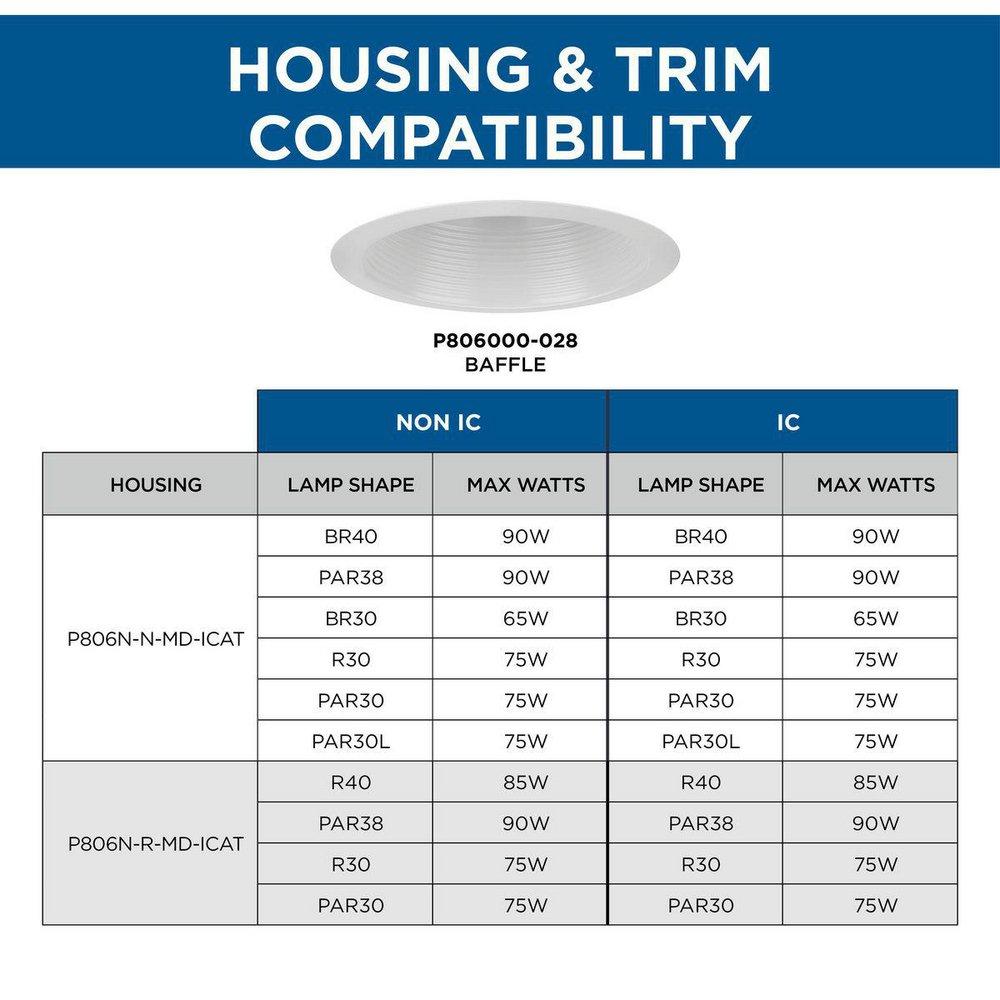 HOUSING & TRIM COMPATIBILITY

P806000-028
BAFFLE

| | NON IC | | IC | |
|---|---|---|---|---|
| HOUSING | LAMP SHAPE | MAX WATTS | LAMP SHAPE | MAX WATTS |
| P806N-N-MD-ICAT | BR40 | 90W | BR40 | 90W |
| | PAR38 | 90W | PAR38 | 90W |
| | BR30 | 65W | BR30 | 65W |
| | R30 | 75W | R30 | 75W |
| | PAR30 | 75W | PAR30 | 75W |
| | PAR30L | 75W | PAR30L | 75W |
| P806N-R-MD-ICAT | R40 | 85W | R40 | 85W |
| | PAR38 | 90W | PAR38 | 90W |
| | R30 | 75W | R30 | 75W |
| | PAR30 | 75W | PAR30 | 75W |